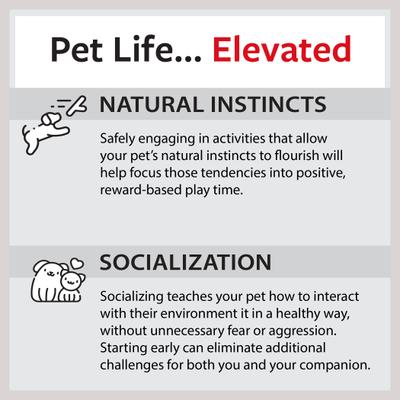 Pet Life... Elevated

NATURAL INSTINCTS

Safely engaging in activities that allow your pet's natural instincts to flourish will help focus those tendencies into positive, reward-based play time.

SOCIALIZATION

Socializing teaches your pet how to interact with their environment it in a healthy way, without unnecessary fear or aggression. Starting early can eliminate additional challenges for both you and your companion.